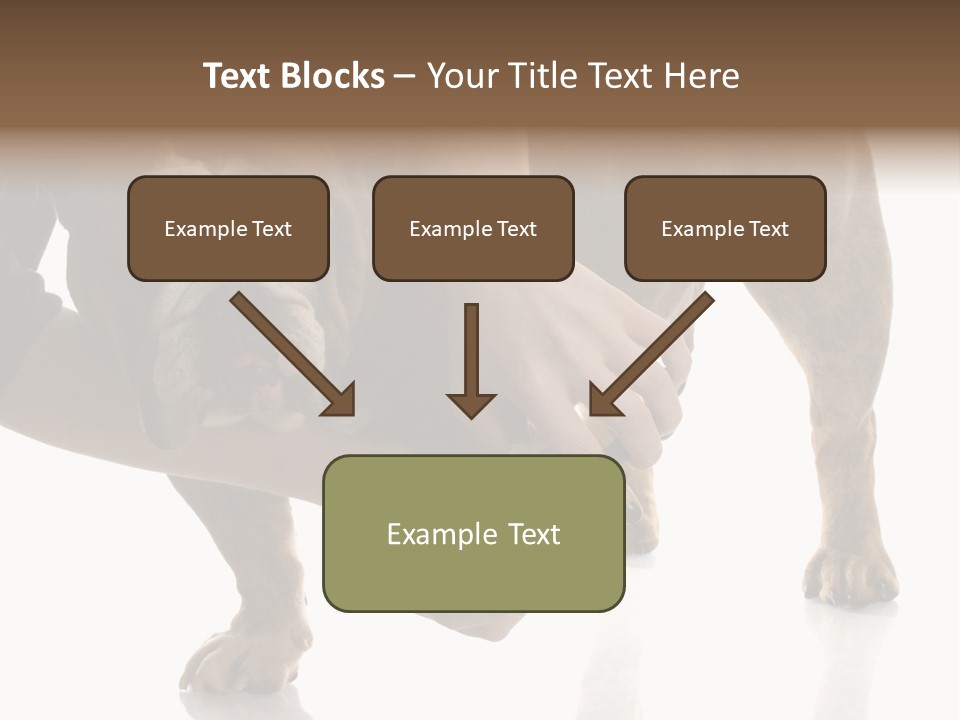 Text Blocks – Your Title Text Here

Example Text

Example Text

Example Text

Example Text